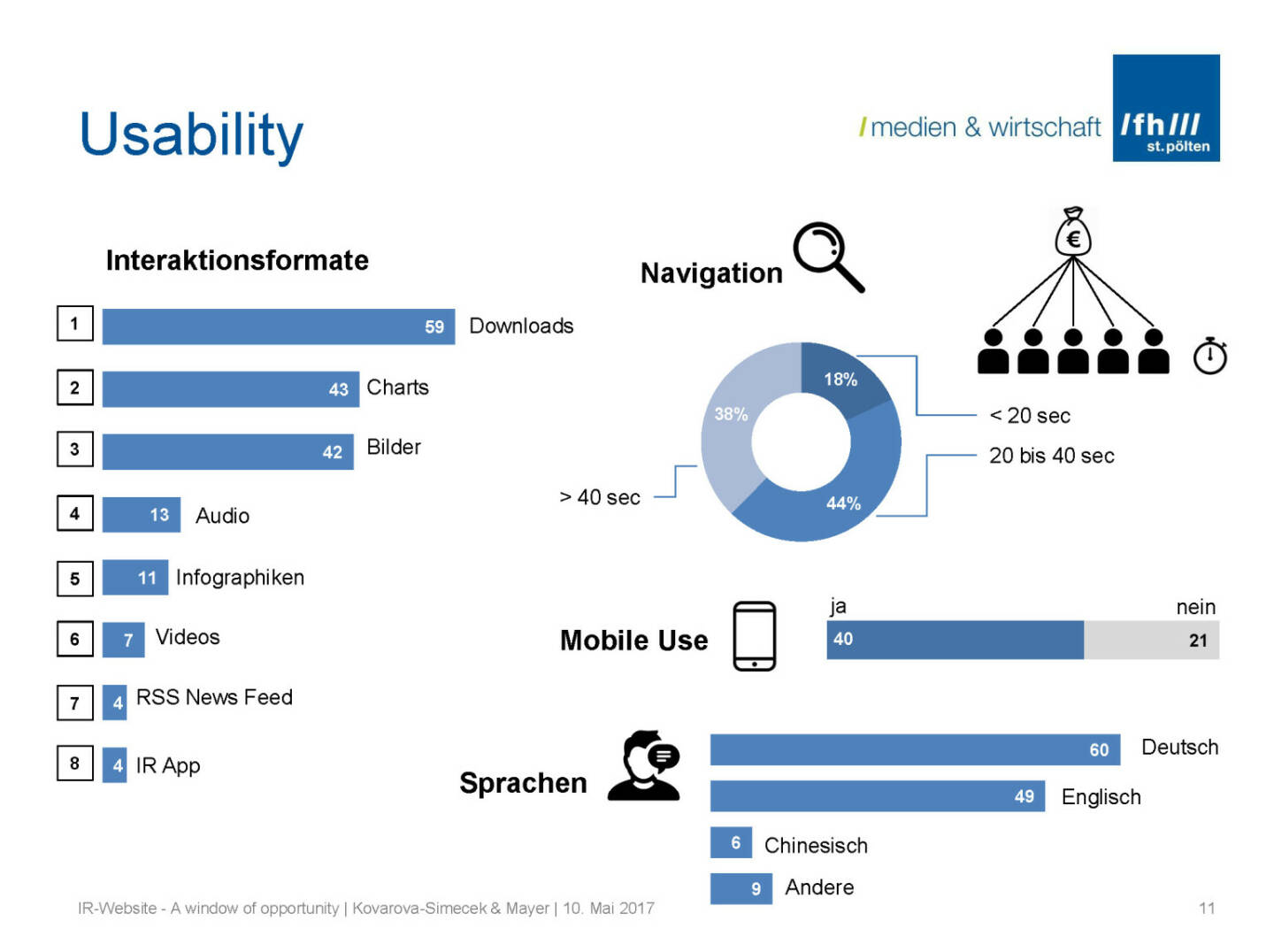 Usability

/medien & wirtschaft /fh/// st.pölten

Interaktionsformate

1 59 Downloads
2 43 Charts
3 42 Bilder
4 13 Audio
5 11 Infographiken
6 7 Videos
7 4 RSS News Feed
8 4 IR App

Navigation

€

18%
38%
44%
< 20 sec
20 bis 40 sec
> 40 sec

Mobile Use

ja
nein
40
21

Sprachen

60 Deutsch
49 Englisch
6 Chinesisch
9 Andere

IR-Website - A window of opportunity | Kovarova-Simecek & Mayer | 10. Mai 2017

11